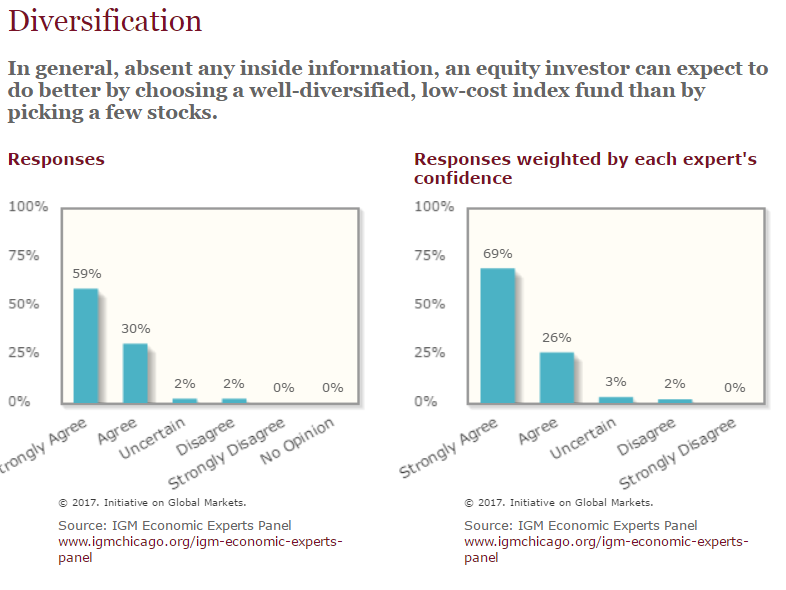 Diversification

In general, absent any inside information, an equity investor can expect to do better by choosing a well-diversified, low-cost index fund than by picking a few stocks.

Responses

100%
75%
50%
25%
0%

59%
30%
2%
2%
0%
0%

trongly Agree
Agree
Uncertain
Disagree
Strongly Disagree
No Opinion

© 2017. Initiative on Global Markets.

Source: IGM Economic Experts Panel
www.igmchicago.org/igm-economic-experts-panel

Responses weighted by each expert's confidence

100%
75%
50%
25%
0%

69%
26%
3%
2%
0%

Strongly Agree
Agree
Uncertain
Disagree
Strongly Disagree

© 2017. Initiative on Global Markets.

Source: IGM Economic Experts Panel
www.igmchicago.org/igm-economic-experts-panel